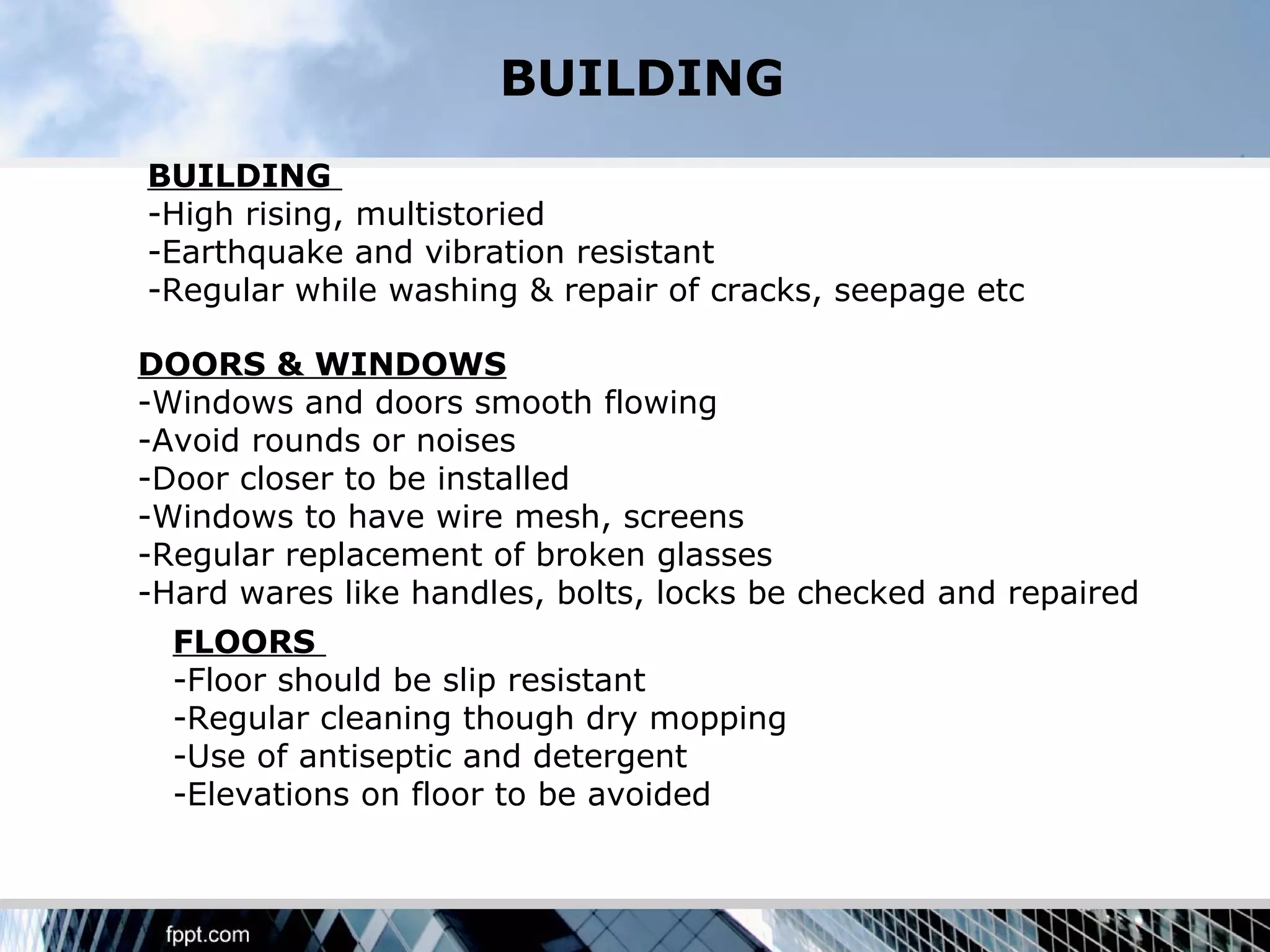 BUILDING

BUILDING
-High rising, multistoried
-Earthquake and vibration resistant
-Regular while washing & repair of cracks, seepage etc

DOORS & WINDOWS
-Windows and doors smooth flowing
-Avoid rounds or noises
-Door closer to be installed
-Windows to have wire mesh, screens
-Regular replacement of broken glasses
-Hard wares like handles, bolts, locks be checked and repaired

FLOORS
-Floor should be slip resistant
-Regular cleaning though dry mopping
-Use of antiseptic and detergent
-Elevations on floor to be avoided

fppt.com